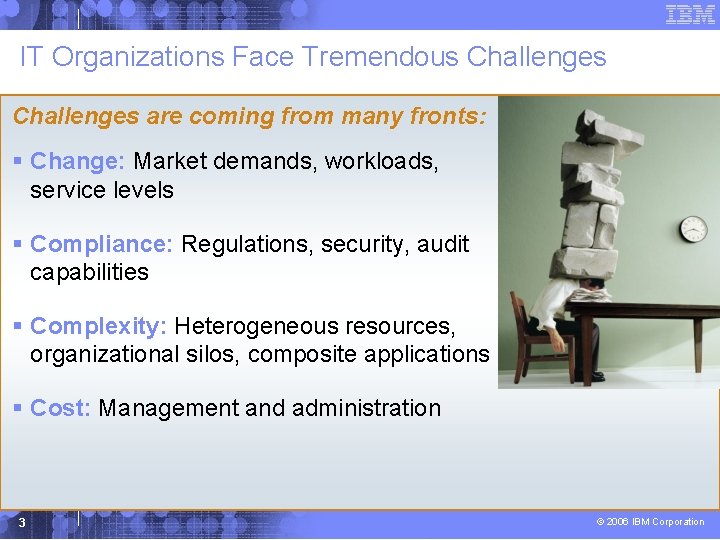 IBM

IT Organizations Face Tremendous Challenges

Challenges are coming from many fronts:

▪ Change: Market demands, workloads, service levels

▪ Compliance: Regulations, security, audit capabilities

▪ Complexity: Heterogeneous resources, organizational silos, composite applications

▪ Cost: Management and administration

3

© 2006 IBM Corporation